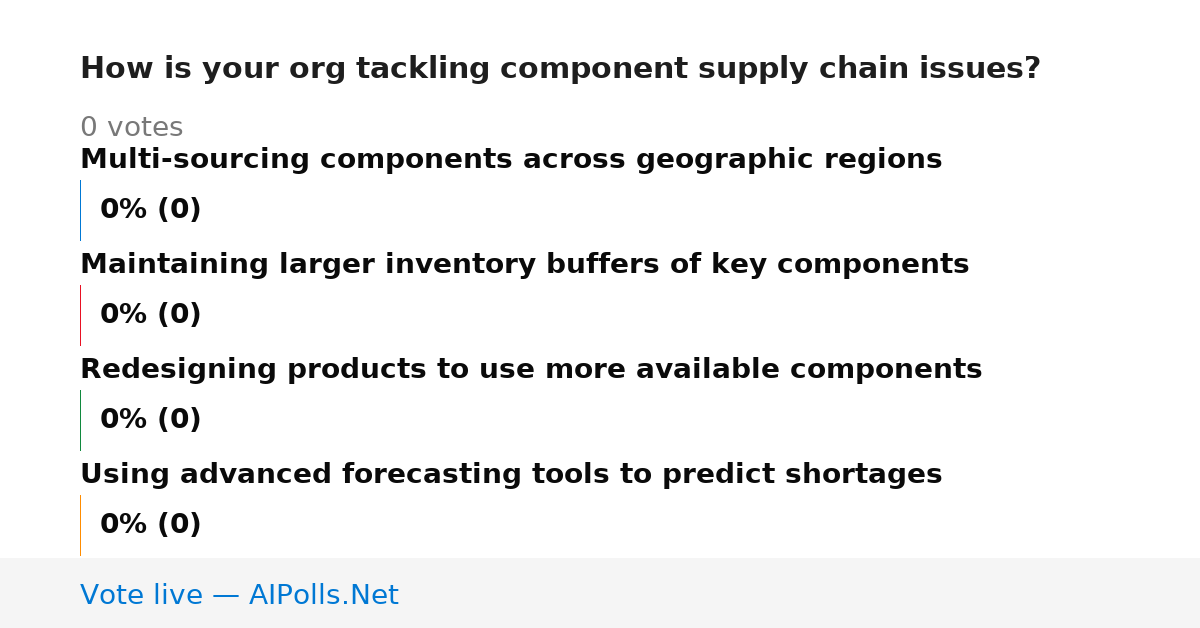 How is your org tackling component supply chain issues?

0 votes

Multi-sourcing components across geographic regions

0% (0)

Maintaining larger inventory buffers of key components

0% (0)

Redesigning products to use more available components

0% (0)

Using advanced forecasting tools to predict shortages

0% (0)

Vote live — AIPolls.Net